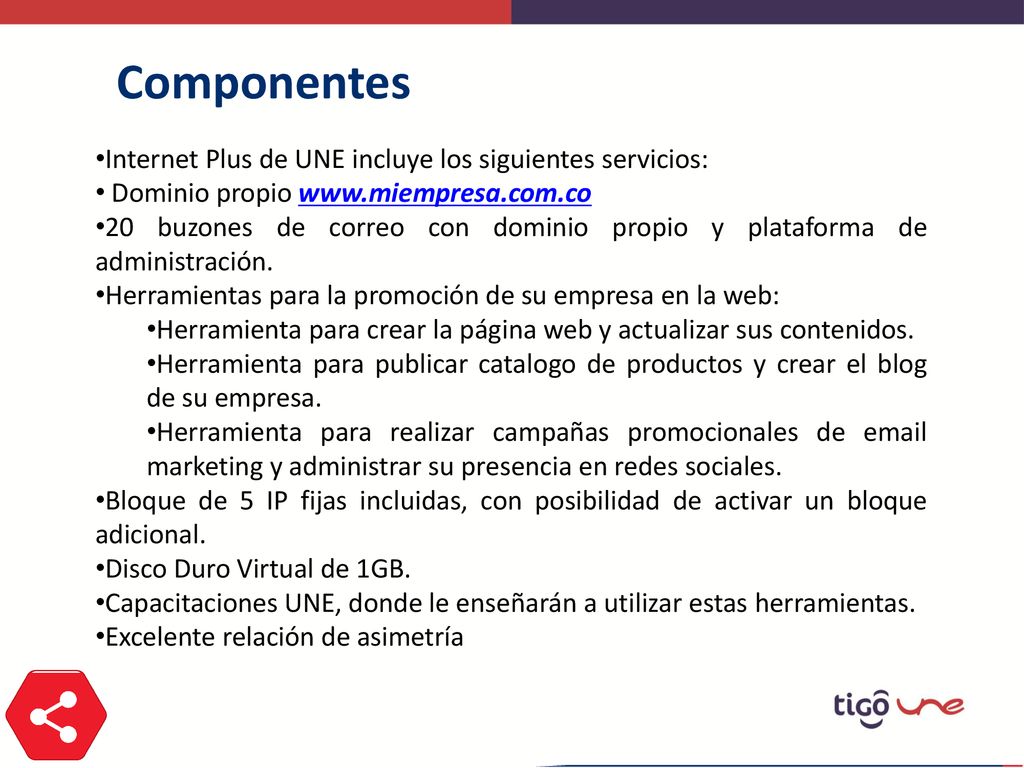 Componentes

•Internet Plus de UNE incluye los siguientes servicios:
• Dominio propio www.miempresa.com.co
•20 buzones de correo con dominio propio y plataforma de administración.
•Herramientas para la promoción de su empresa en la web:
•Herramienta para crear la página web y actualizar sus contenidos.
•Herramienta para publicar catalogo de productos y crear el blog de su empresa.
•Herramienta para realizar campañas promocionales de email marketing y administrar su presencia en redes sociales.
•Bloque de 5 IP fijas incluidas, con posibilidad de activar un bloque adicional.
•Disco Duro Virtual de 1GB.
•Capacitaciones UNE, donde le enseñarán a utilizar estas herramientas.
•Excelente relación de asimetría

tigo une